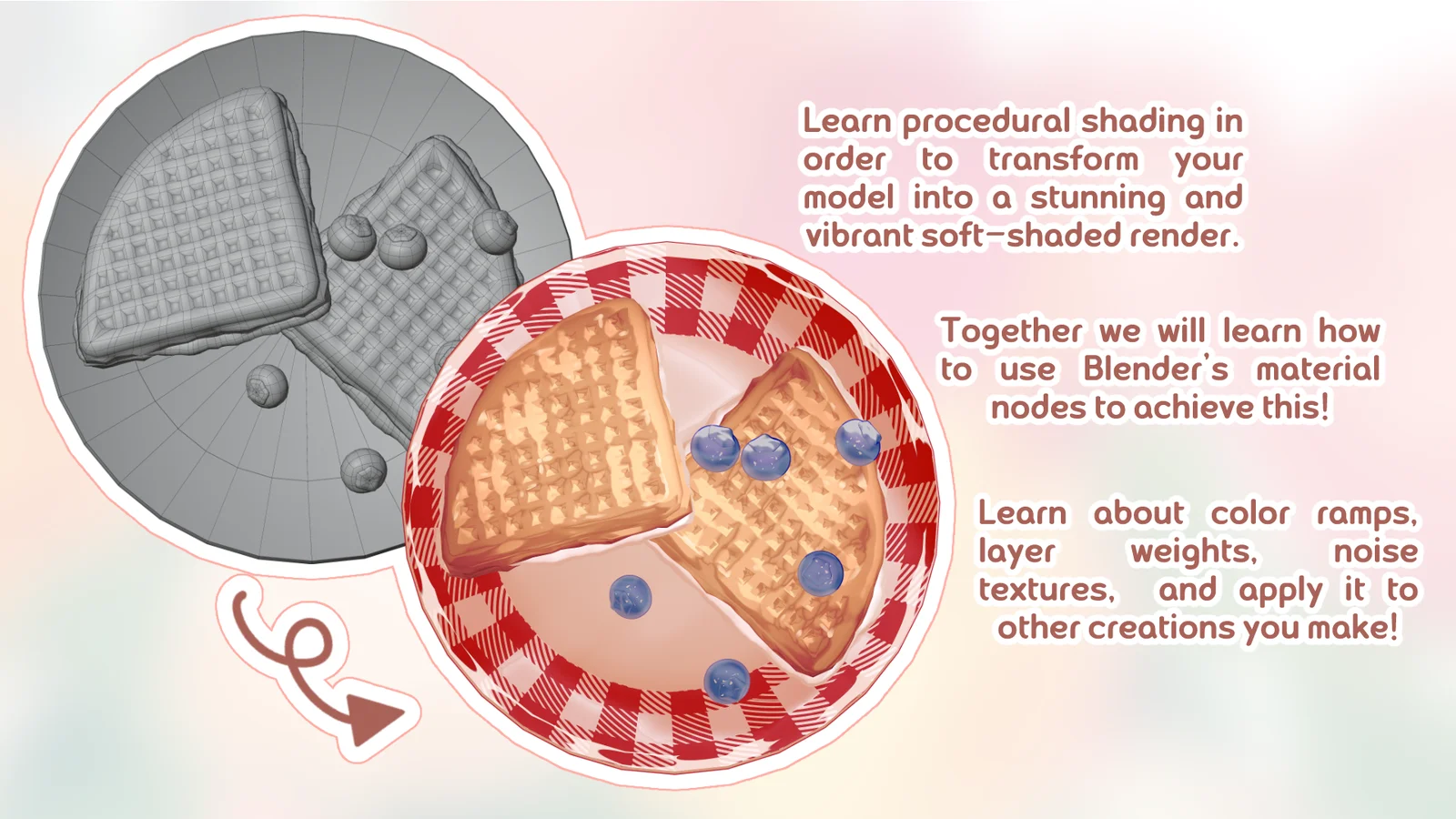 Learn procedural shading in order to transform your model into a stunning and vibrant soft-shaded render.

Together we will learn how to use Blender's material nodes to achieve this!

Learn about color ramps, layer weights, noise textures, and apply it to other creations you make!